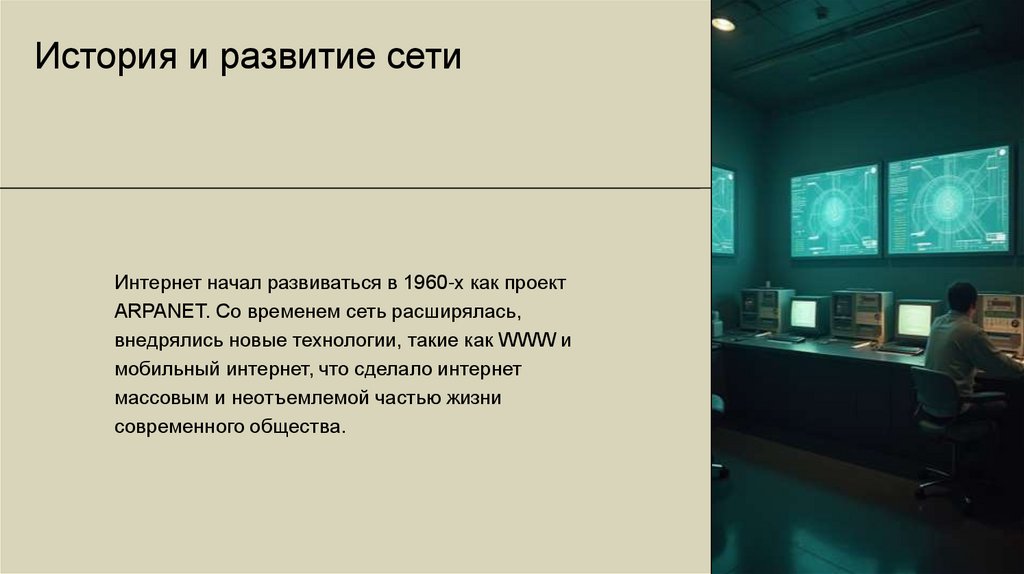 История и развитие сети

Интернет начал развиваться в 1960-х как проект ARPANET. Со временем сеть расширялась, внедрялись новые технологии, такие как WWW и мобильный интернет, что сделало интернет массовым и неотъемлемой частью жизни современного общества.